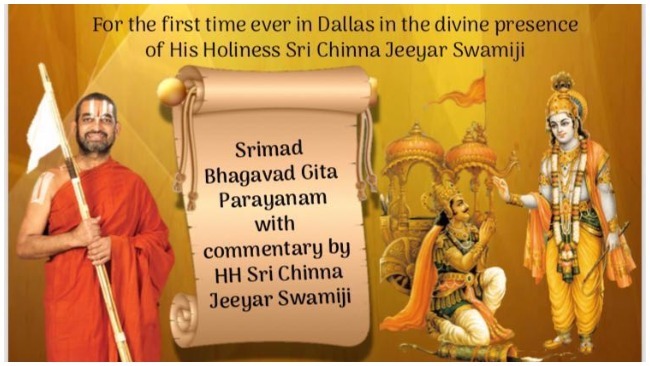 For the first time ever in Dallas in the divine presence of His Holiness Sri Chinna Jeeyar Swamiji

Srimad Bhagavad Gita Parayanam with commentary by HH Sri Chinna Jeeyar Swamiji